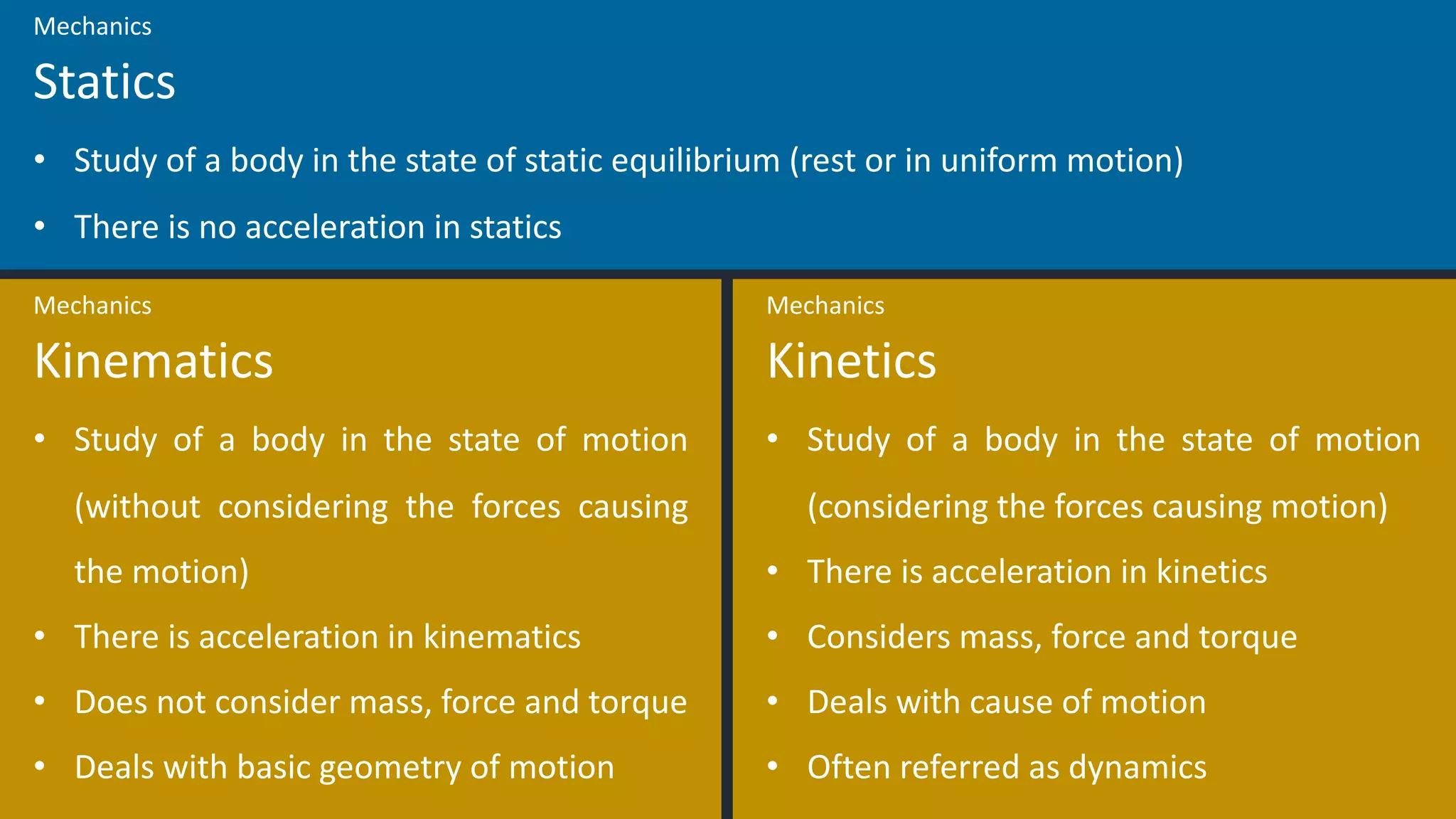 Mechanics

Statics

• Study of a body in the state of static equilibrium (rest or in uniform motion)

• There is no acceleration in statics

Mechanics

Kinematics

• Study of a body in the state of motion (without considering the forces causing the motion)

• There is acceleration in kinematics

• Does not consider mass, force and torque

• Deals with basic geometry of motion

Mechanics

Kinetics

• Study of a body in the state of motion (considering the forces causing motion)

• There is acceleration in kinetics

• Considers mass, force and torque

• Deals with cause of motion

• Often referred as dynamics